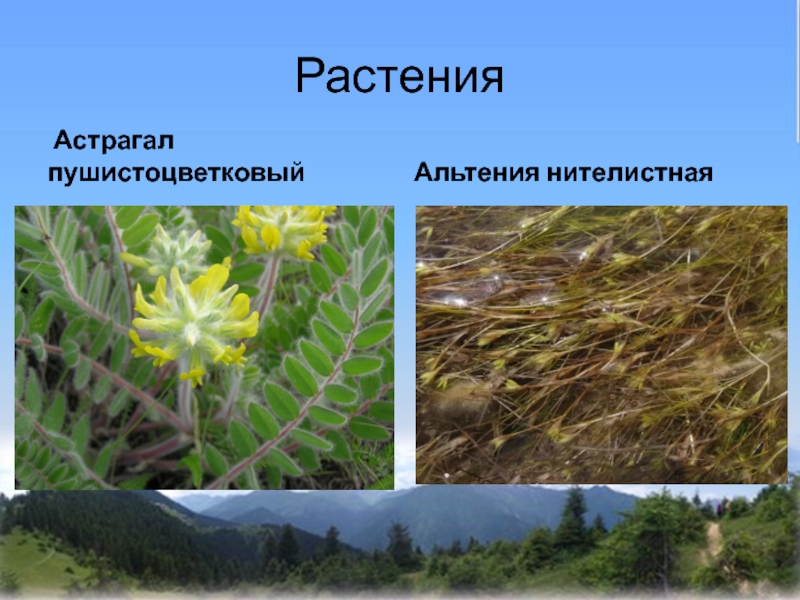 Растения

Астрагал пушистоцветковый

Альтения нителистная